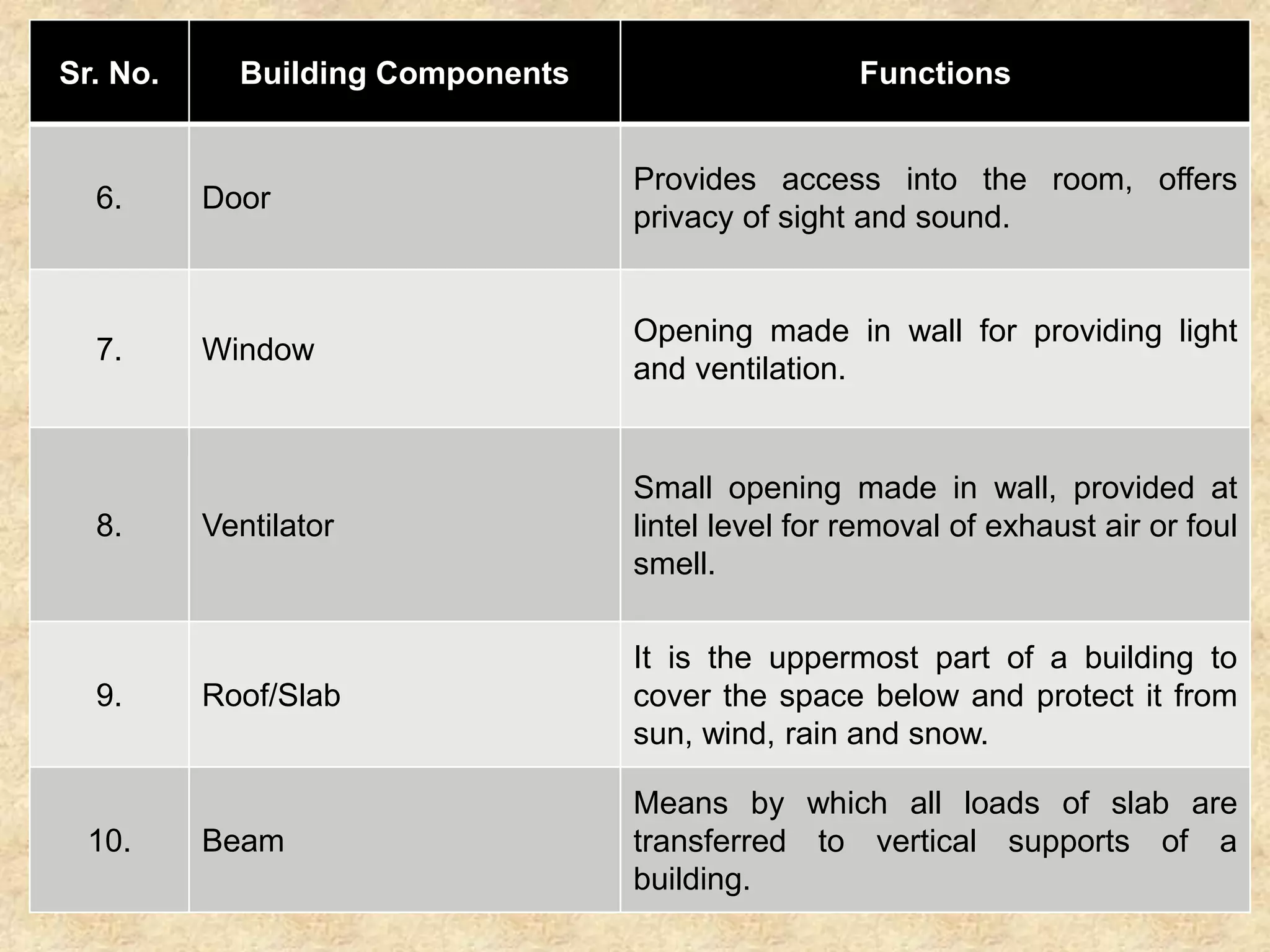 | Sr. No. | Building Components | Functions |
|---|---|---|
| 6. | Door | Provides access into the room, offers privacy of sight and sound. |
| 7. | Window | Opening made in wall for providing light and ventilation. |
| 8. | Ventilator | Small opening made in wall, provided at lintel level for removal of exhaust air or foul smell. |
| 9. | Roof/Slab | It is the uppermost part of a building to cover the space below and protect it from sun, wind, rain and snow. |
| 10. | Beam | Means by which all loads of slab are transferred to vertical supports of a building. |